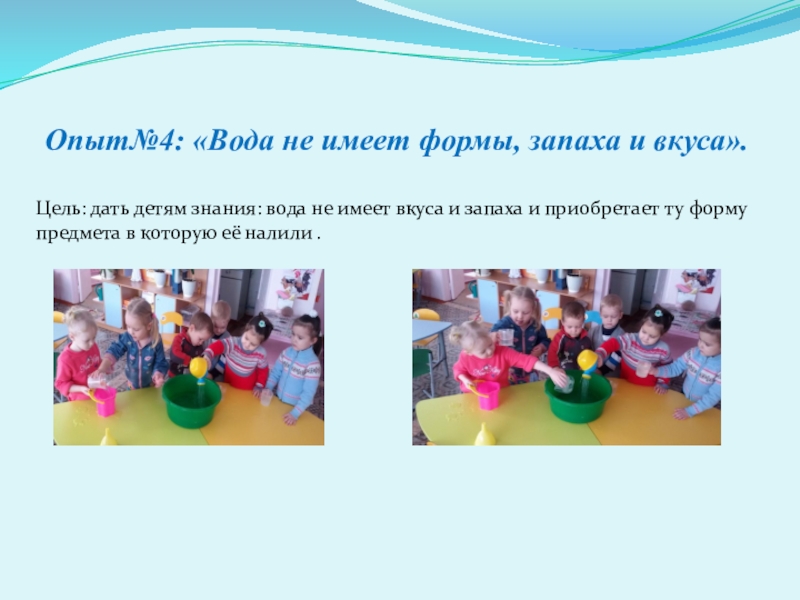 Опыт№4: «Вода не имеет формы, запаха и вкуса».

Цель: дать детям знания: вода не имеет вкуса и запаха и приобретает ту форму предмета в которую её налили .